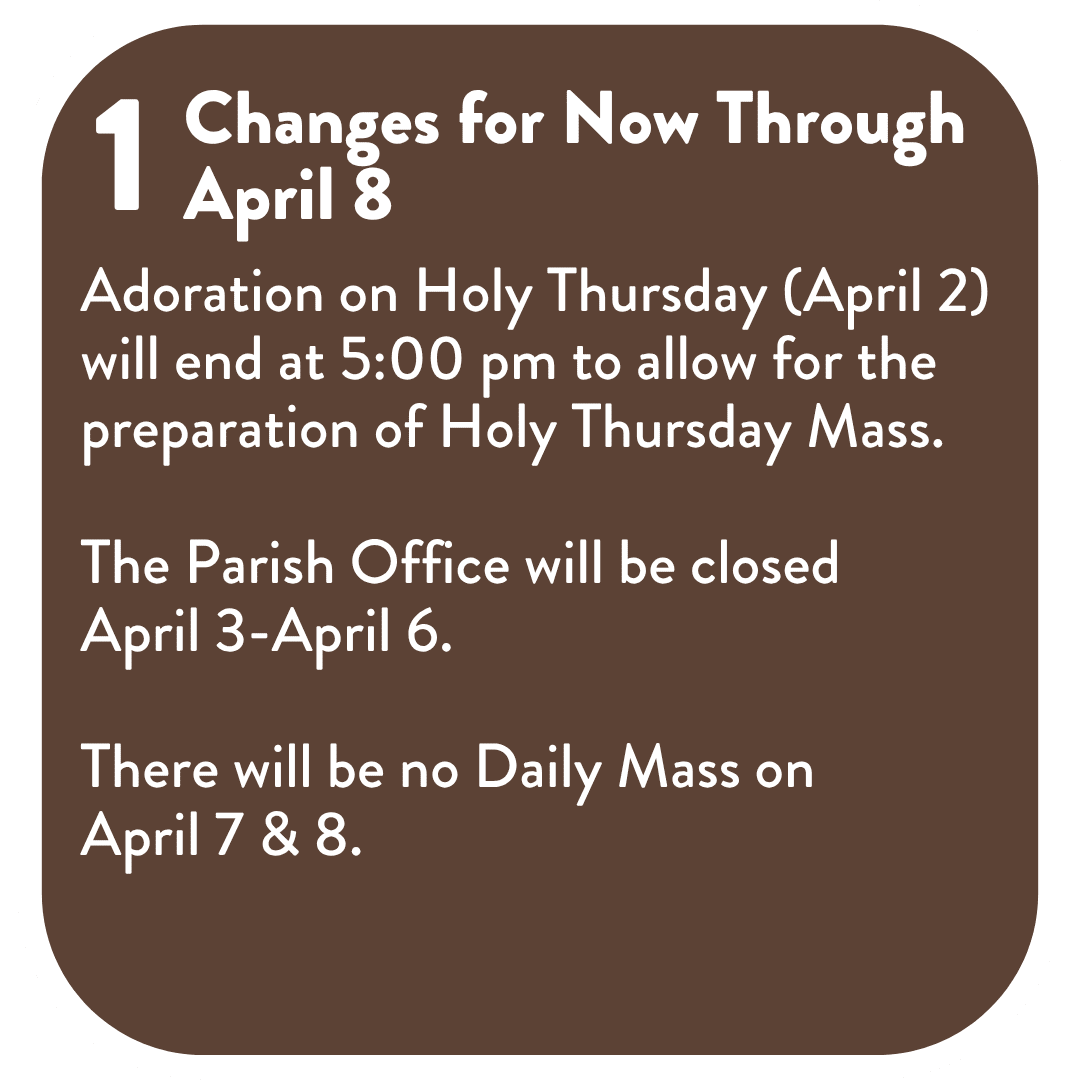 1 Changes for Now Through April 8

Adoration on Holy Thursday (April 2) will end at 5:00 pm to allow for the preparation of Holy Thursday Mass.

The Parish Office will be closed April 3-April 6.

There will be no Daily Mass on April 7 & 8.